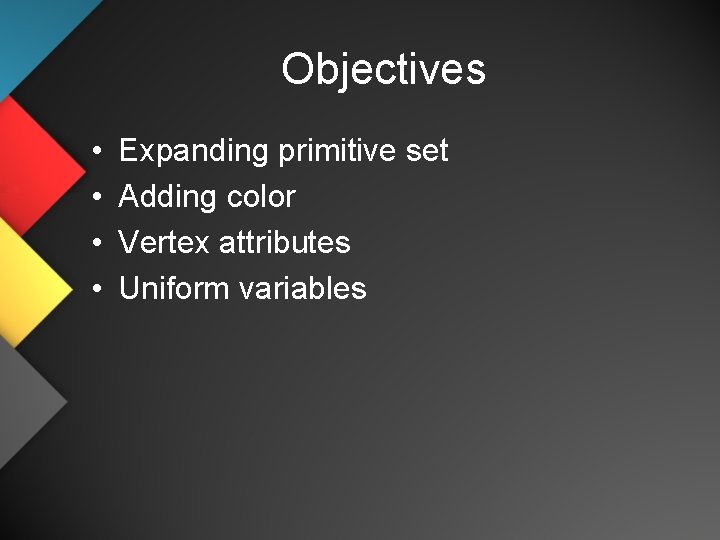 Objectives

• Expanding primitive set
• Adding color
• Vertex attributes
• Uniform variables